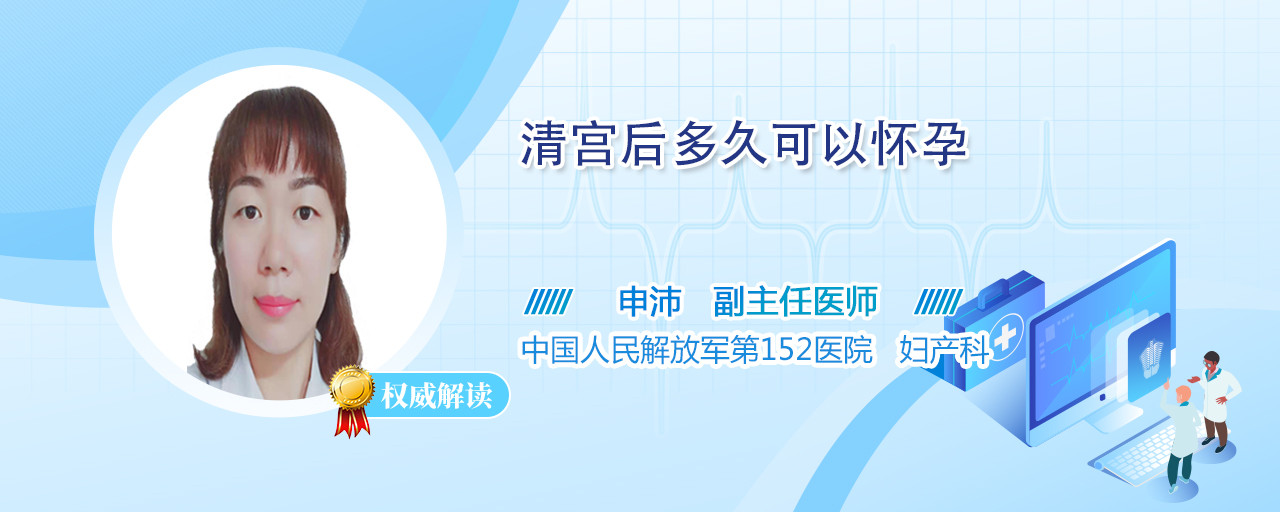 清宫后多久可以怀孕

申沛　副主任医师

中国人民解放军第152医院　妇产科

权威解读